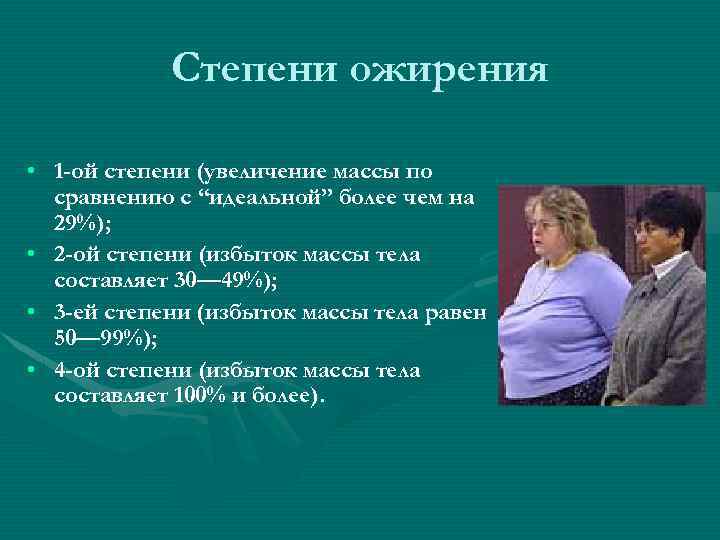 Степени ожирения

• 1-ой степени (увеличение массы по сравнению с “идеальной” более чем на 29%);
• 2-ой степени (избыток массы тела составляет 30—49%);
• 3-ей степени (избыток массы тела равен 50—99%);
• 4-ой степени (избыток массы тела составляет 100% и более).